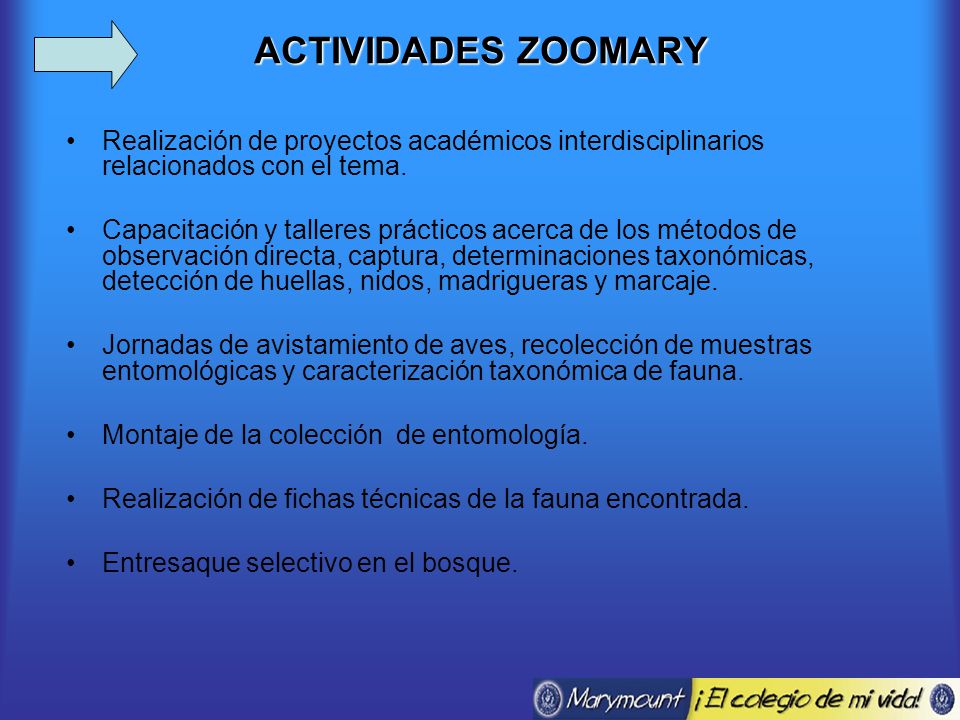 ACTIVIDADES ZOOMARY

• Realización de proyectos académicos interdisciplinarios relacionados con el tema.

• Capacitación y talleres prácticos acerca de los métodos de observación directa, captura, determinaciones taxonómicas, detección de huellas, nidos, madrigueras y marcaje.

• Jornadas de avistamiento de aves, recolección de muestras entomológicas y caracterización taxonómica de fauna.

• Montaje de la colección de entomología.

• Realización de fichas técnicas de la fauna encontrada.

• Entresaque selectivo en el bosque.

Marymount ¡El colegio de mi vida!